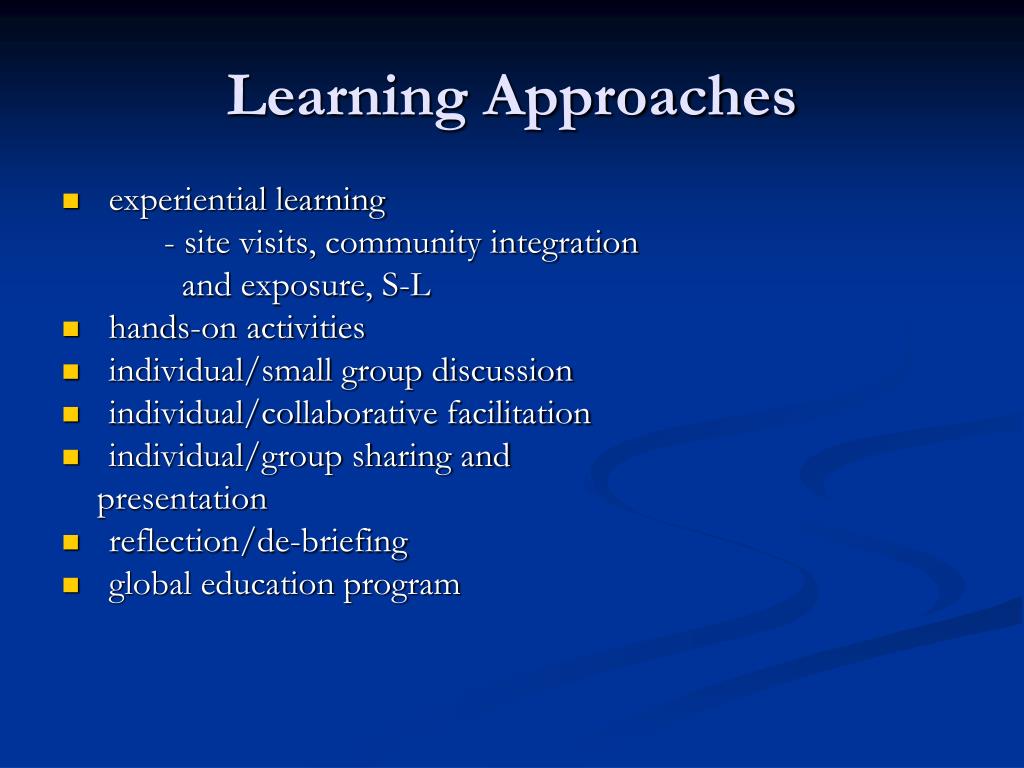 Learning Approaches

- experiential learning
  - site visits, community integration and exposure, S-L
- hands-on activities
- individual/small group discussion
- individual/collaborative facilitation
- individual/group sharing and presentation
- reflection/de-briefing
- global education program